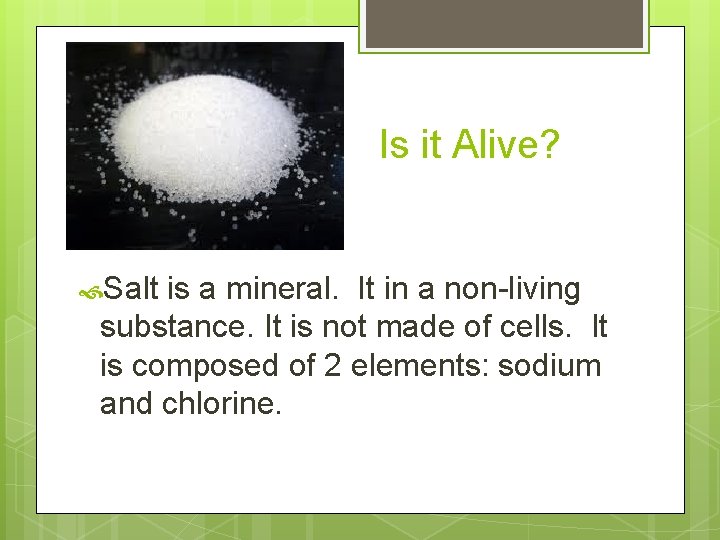 Is it Alive?

Salt is a mineral. It in a non-living substance. It is not made of cells. It is composed of 2 elements: sodium and chlorine.